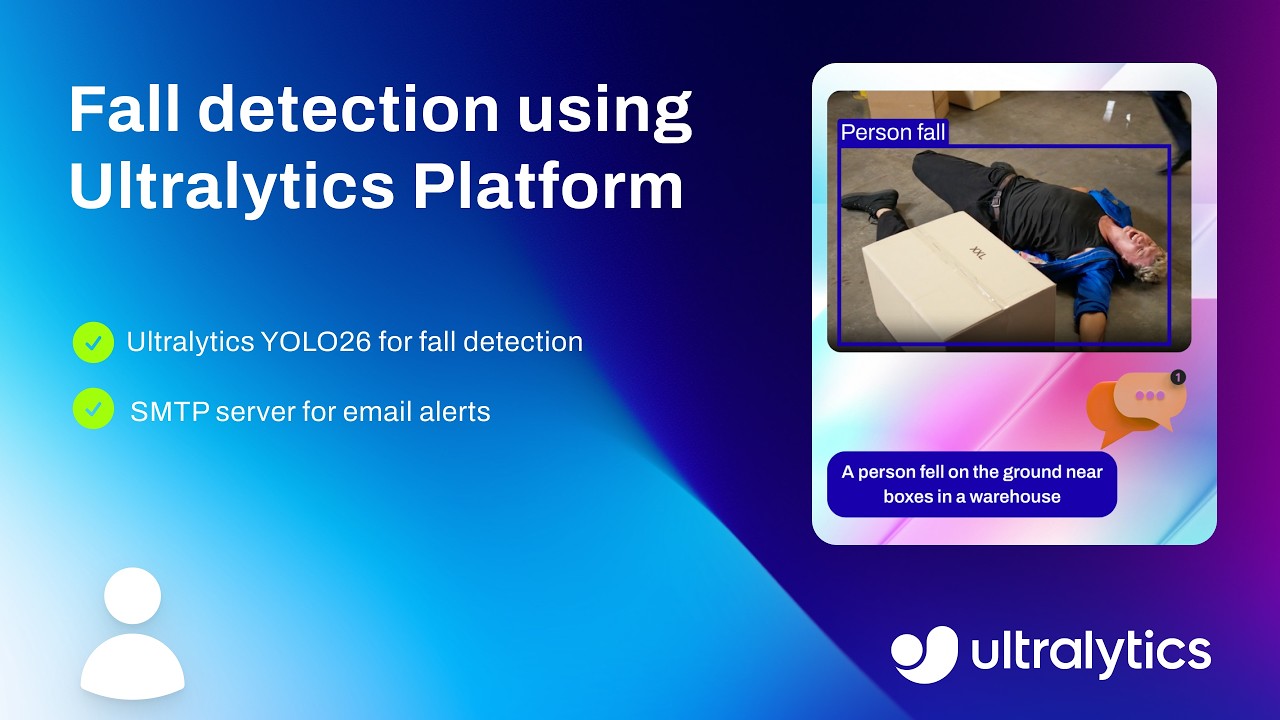 Fall detection using Ultralytics Platform

Ultralytics YOLO26 for fall detection

SMTP server for email alerts

Person fall

XXL

1

A person fell on the ground near boxes in a warehouse

ultralytics